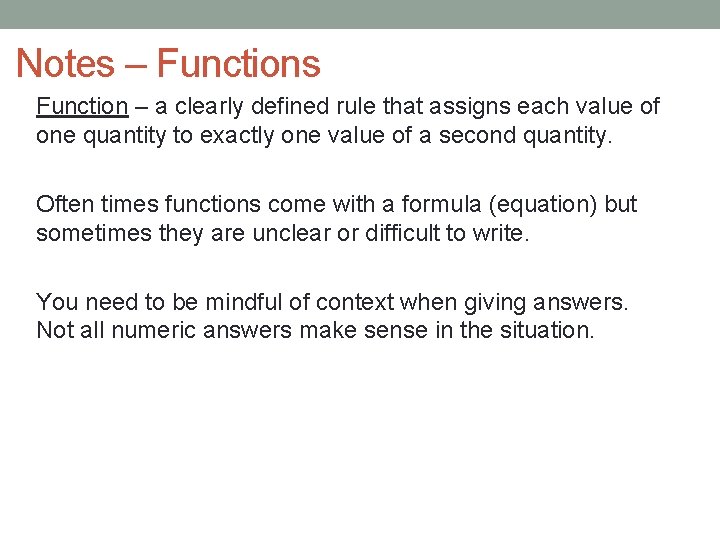 Notes – Functions

Function – a clearly defined rule that assigns each value of one quantity to exactly one value of a second quantity.

Often times functions come with a formula (equation) but sometimes they are unclear or difficult to write.

You need to be mindful of context when giving answers. Not all numeric answers make sense in the situation.